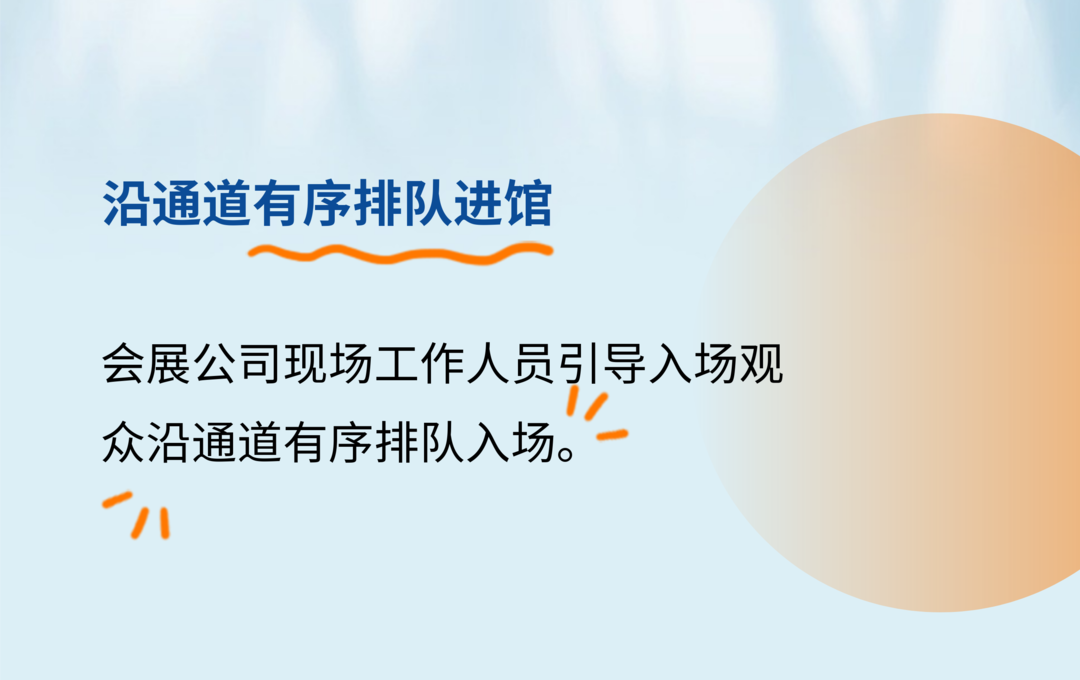 沿通道有序排队进馆

会展公司现场工作人员引导入场观众沿通道有序排队入场。